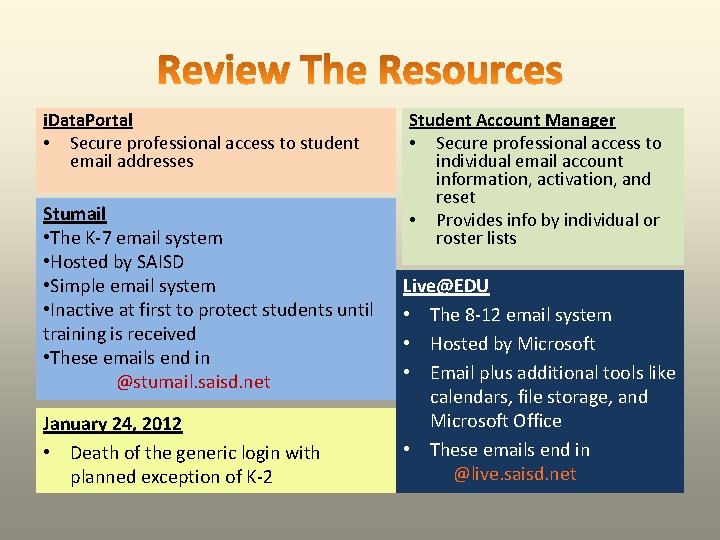 Review The Resources

iDataPortal
• Secure professional access to student email addresses

Stumail
•The K-7 email system
•Hosted by SAISD
•Simple email system
•Inactive at first to protect students until training is received
•These emails end in
@stumail.saisd.net

January 24, 2012
• Death of the generic login with planned exception of K-2

Student Account Manager
• Secure professional access to individual email account information, activation, and reset
• Provides info by individual or roster lists

Live@EDU
• The 8-12 email system
• Hosted by Microsoft
• Email plus additional tools like calendars, file storage, and Microsoft Office
• These emails end in
@live.saisd.net